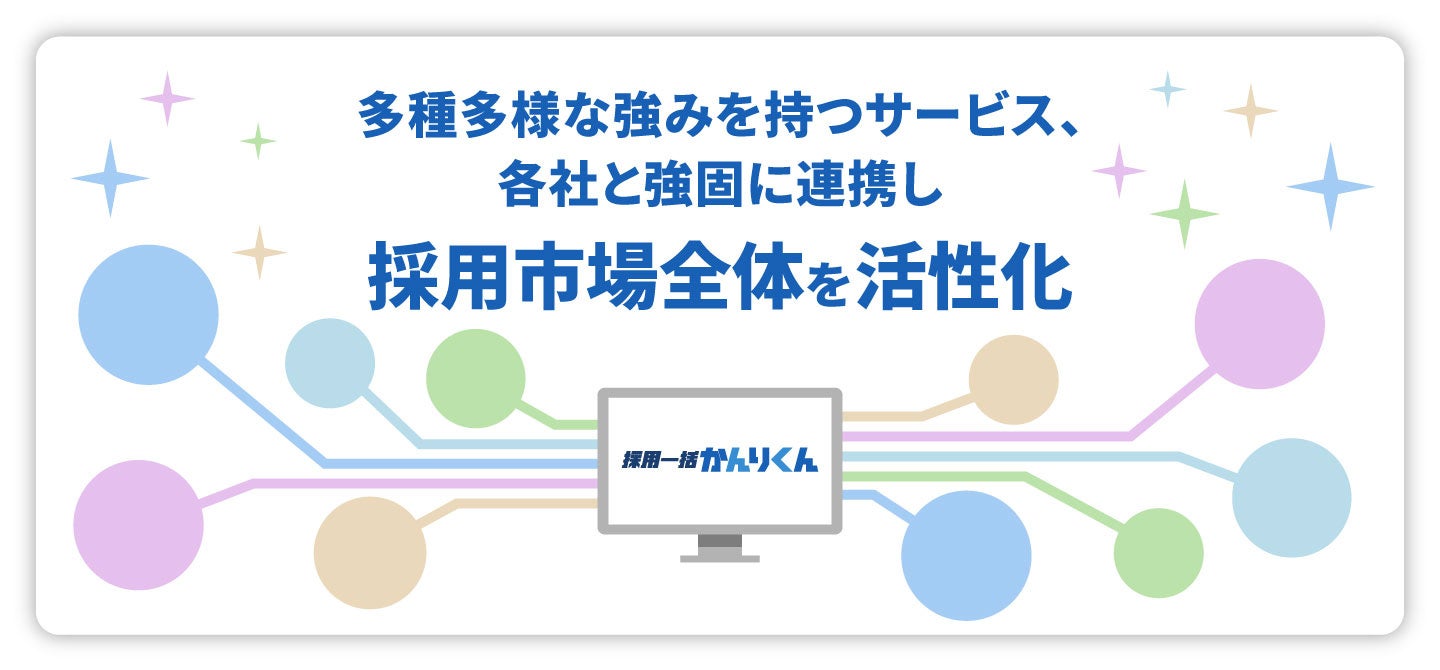 多種多様な強みを持つサービス、
各社と強固に連携し
採用市場全体を活性化

採用一括かんりくん